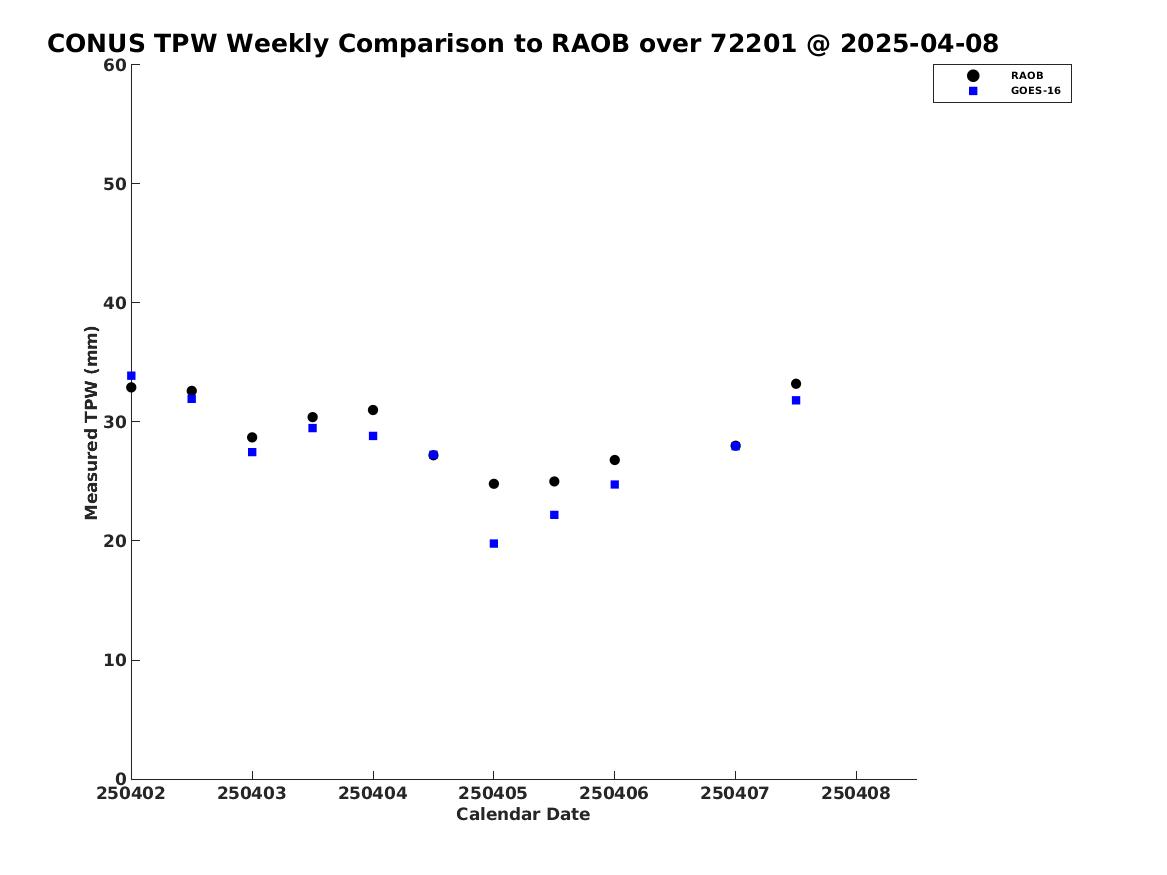 CONUS TPW Weekly Comparison to RAOB over 72201 @ 2025-04-08

RAOB
GOES-16

Measured TPW (mm)

60
50
40
30
20
10
0

250402 250403 250404 250405 250406 250407 250408

Calendar Date